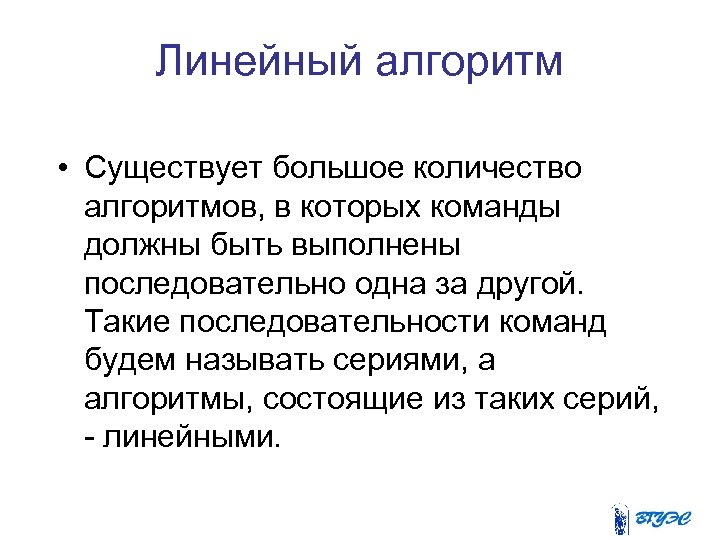 Линейный алгоритм

• Существует большое количество алгоритмов, в которых команды должны быть выполнены последовательно одна за другой. Такие последовательности команд будем называть сериями, а алгоритмы, состоящие из таких серий, - линейными.

ВГУЭС